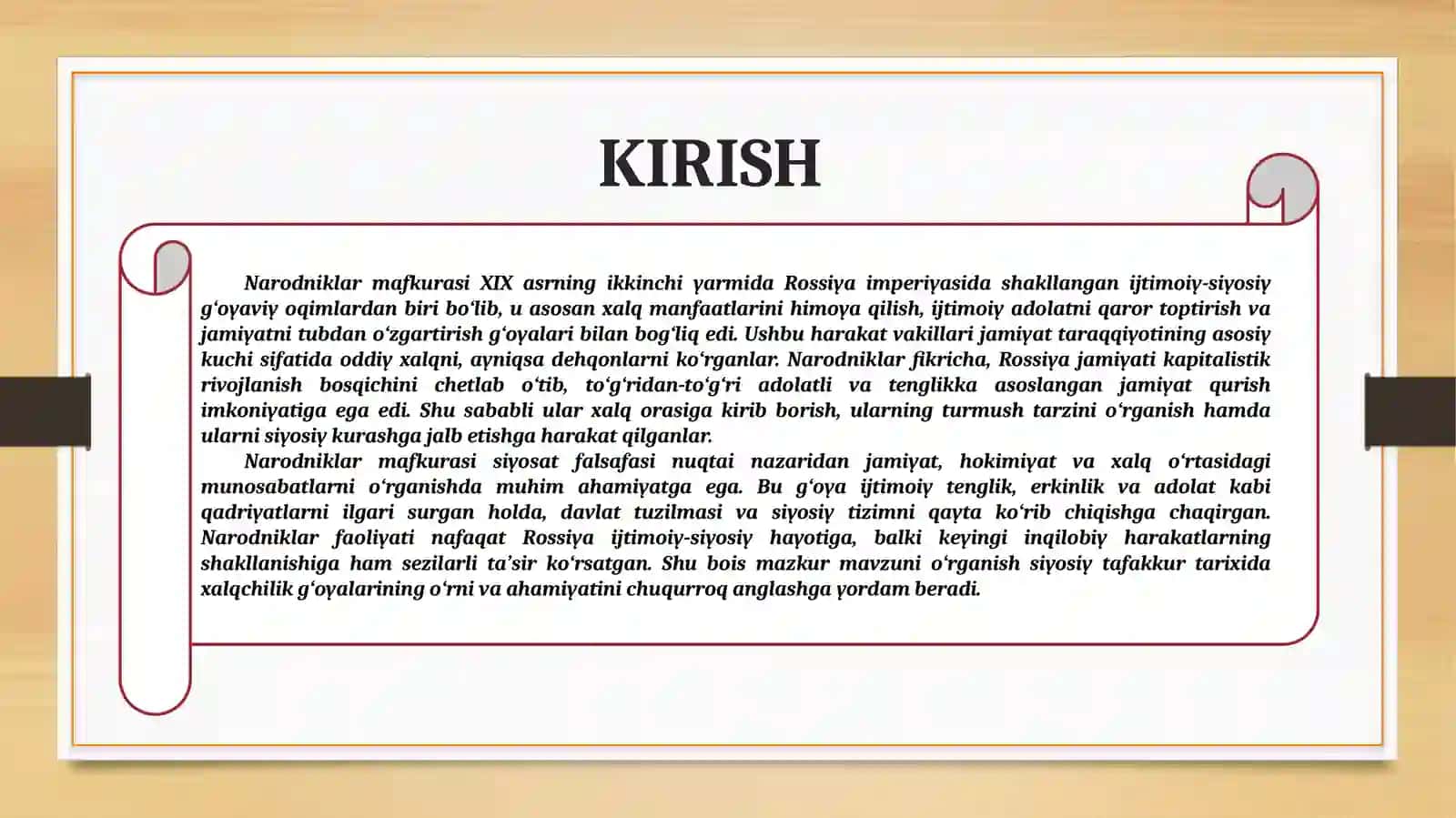 KIRISH

Narodniklar mafkurasi XIX asrning ikkinchi yarmida Rossiya imperiyasida shakllangan ijtimoiy-siyosiy g‘oyaviy oqimlardan biri bo‘lib, u asosan xalq manfaatlarini himoya qilish, ijtimoiy adolatni qaror toptirish va jamiyatni tubdan o‘zgartirish g‘oyalari bilan bog‘liq edi. Ushbu harakat vakillari jamiyat taraqqiyotining asosiy kuchi sifatida oddiy xalqni, ayniqsa dehqonlarni ko‘rganlar. Narodniklar fikricha, Rossiya jamiyati kapitalistik rivojlanish bosqichini chetlab o‘tib, to‘g‘ridan-to‘g‘ri adolatli va tenglikka asoslangan jamiyat qurish imkoniyatiga ega edi. Shu sababli ular xalq orasiga kirib borish, ularning turmush tarzini o‘rganish hamda ularni siyosiy kurashga jalb etishga harakat qilganlar.

Narodniklar mafkurasi siyosat falsafasi nuqtai nazaridan jamiyat, hokimiyat va xalq o‘rtasidagi munosabatlarni o‘rganishda muhim ahamiyatga ega. Bu g‘oya ijtimoiy tenglik, erkinlik va adolat kabi qadriyatlarni ilgari surgan holda, davlat tuzilmasi va siyosiy tizimni qayta ko‘rib chiqishga chaqirgan. Narodniklar faoliyati nafaqat Rossiya ijtimoiy-siyosiy hayotiga, balki keyingi inqilobiy harakatlarning shakllanishiga ham sezilarli ta’sir ko‘rsatgan. Shu bois mazkur mavzuni o‘rganish siyosiy tafakkur tarixida xalqchilik g‘oyalarining o‘rni va ahamiyatini chuqurroq anglashga yordam beradi.